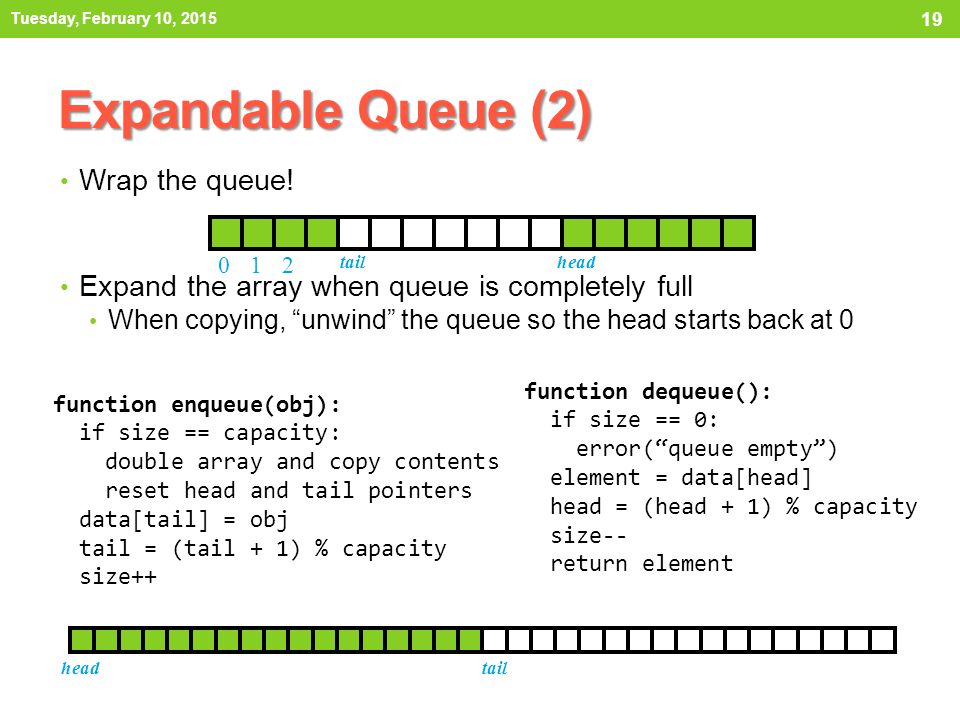 Tuesday, February 10, 2015

19

Expandable Queue (2)

• Wrap the queue!

0 1 2 tail head

• Expand the array when queue is completely full
• When copying, “unwind” the queue so the head starts back at 0

function enqueue(obj):
  if size == capacity:
    double array and copy contents
    reset head and tail pointers
  data[tail] = obj
  tail = (tail + 1) % capacity
  size++

function dequeue():
  if size == 0:
    error(“queue empty”)
  element = data[head]
  head = (head + 1) % capacity
  size--
  return element

head tail